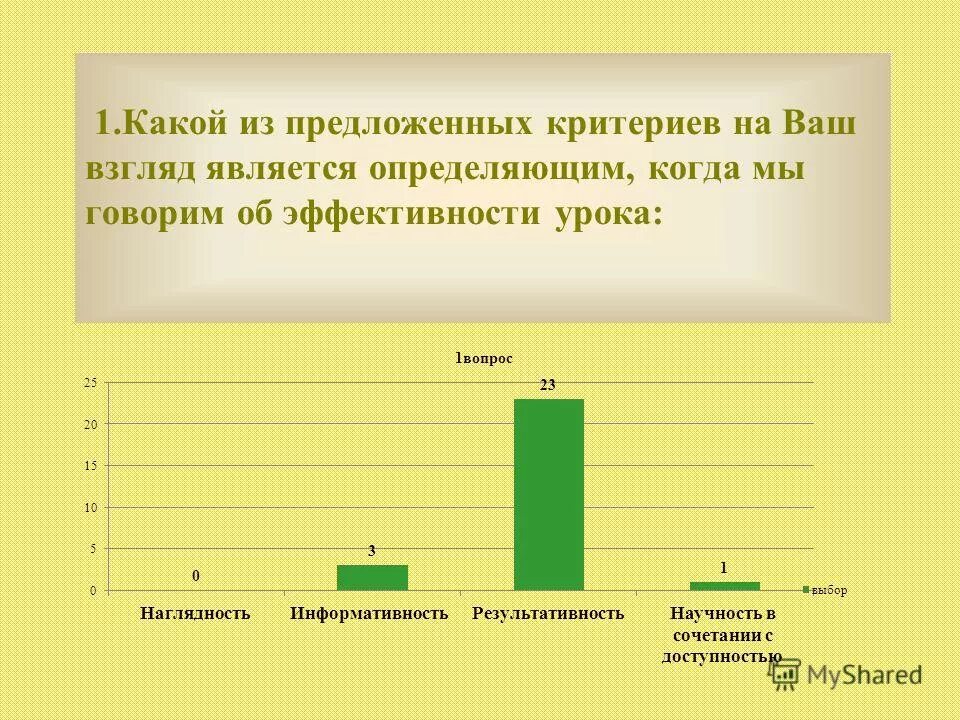 1.Какой из предложенных критериев на Ваш взгляд является определяющим, когда мы говорим об эффективности урока:

1вопрос

25
20
15
10
5
0

0
3
23
1

выбор

Наглядность
Информативность
Результативность
Научность в сочетании с доступностью

MyShared